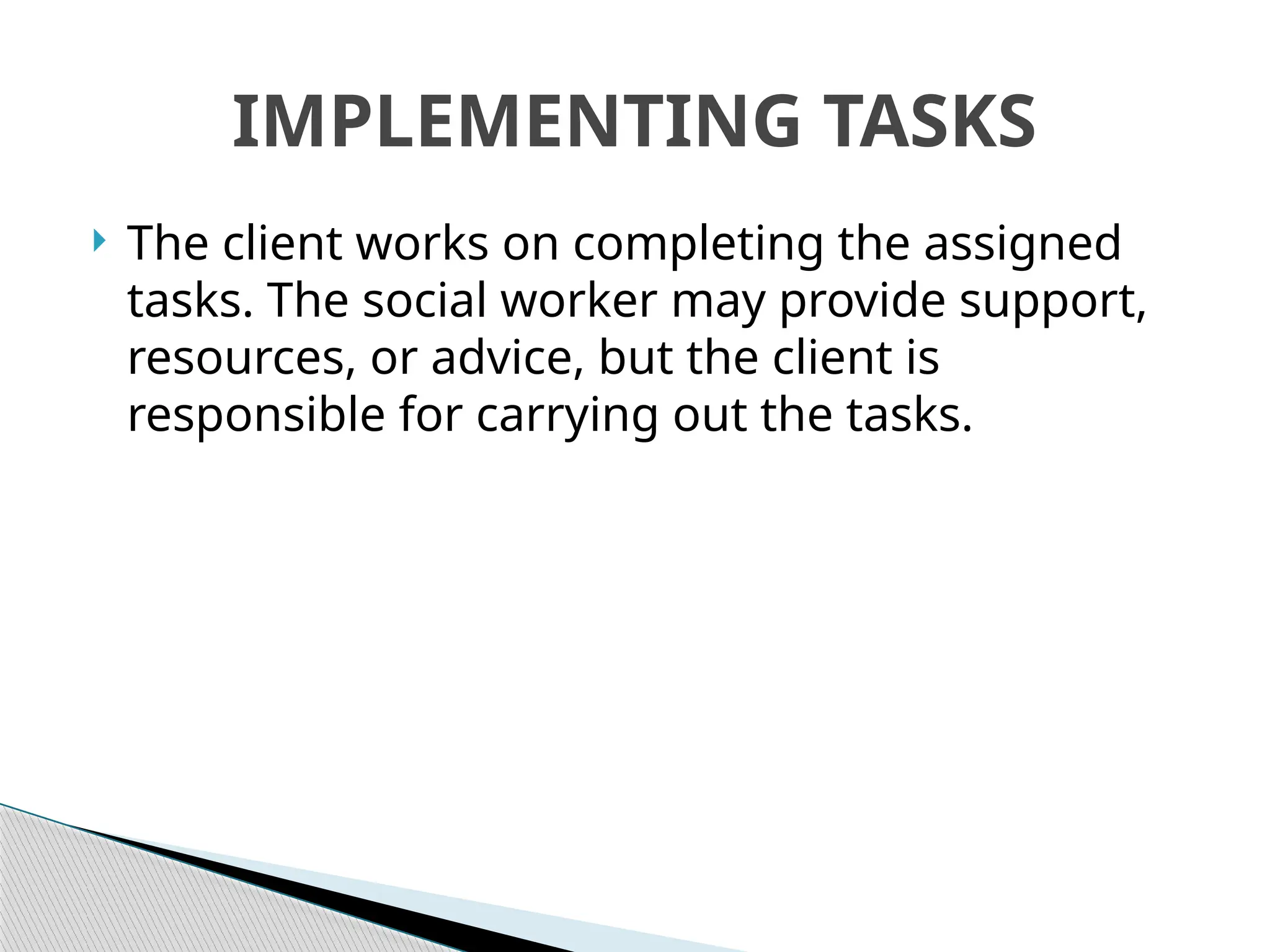 IMPLEMENTING TASKS

The client works on completing the assigned tasks. The social worker may provide support, resources, or advice, but the client is responsible for carrying out the tasks.